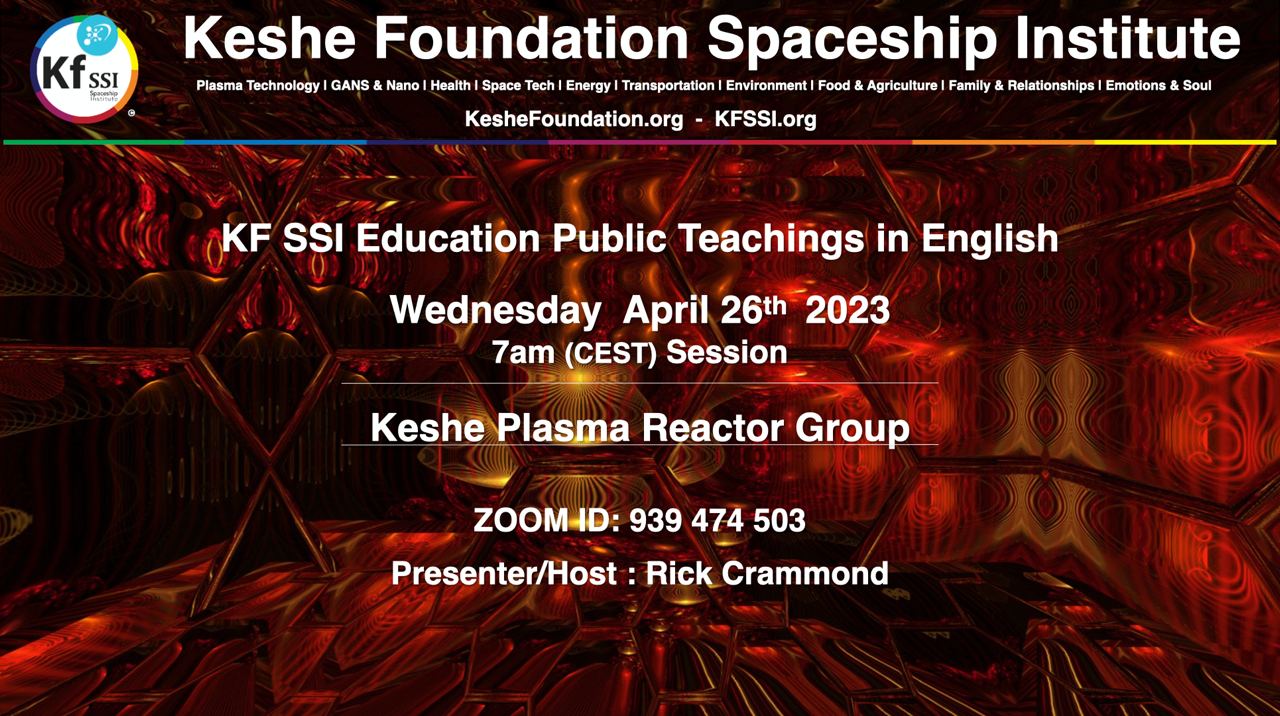 Kf SSI Spaceship Institute ©

Keshe Foundation Spaceship Institute

Plasma Technology | GANS & Nano | Health | Space Tech | Energy | Transportation | Environment | Food & Agriculture | Family & Relationships | Emotions & Soul

KesheFoundation.org - KFSSI.org

KF SSI Education Public Teachings in English

Wednesday April 26th 2023

7am (CEST) Session

Keshe Plasma Reactor Group

ZOOM ID: 939 474 503

Presenter/Host : Rick Crammond